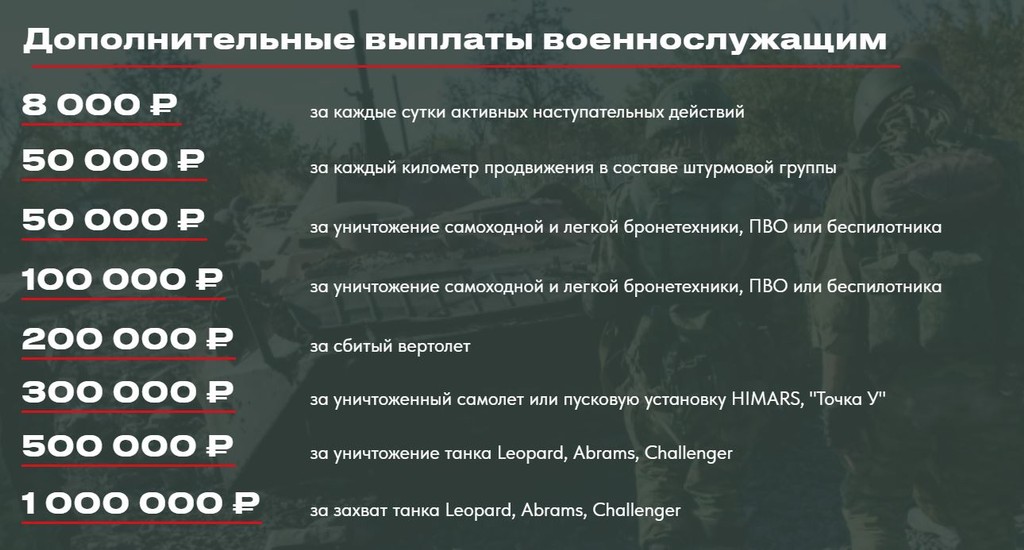 Дополнительные выплаты военнослужащим

8 000 ₽ за каждые сутки активных наступательных действий

50 000 ₽ за каждый километр продвижения в составе штурмовой группы

50 000 ₽ за уничтожение самоходной и легкой бронетехники, ПВО или беспилотника

100 000 ₽ за уничтожение самоходной и легкой бронетехники, ПВО или беспилотника

200 000 ₽ за сбитый вертолет

300 000 ₽ за уничтоженный самолет или пусковую установку HIMARS, "Точка У"

500 000 ₽ за уничтожение танка Leopard, Abrams, Challenger

1 000 000 ₽ за захват танка Leopard, Abrams, Challenger